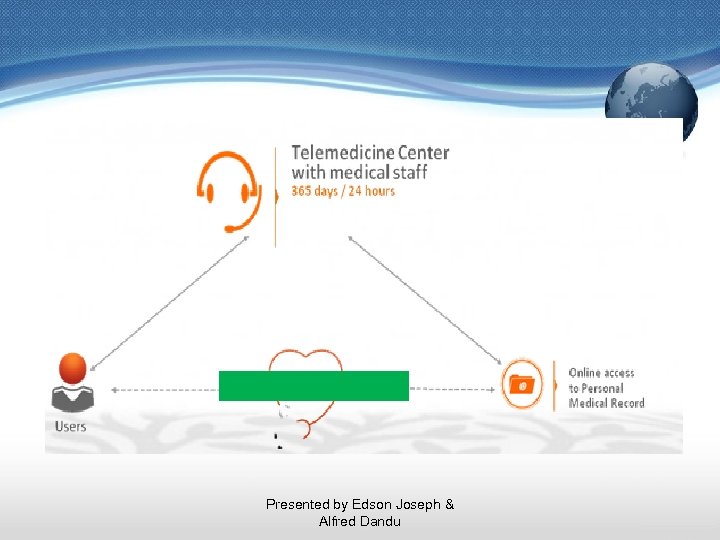 Telemedicine Center
with medical staff
365 days / 24 hours

Users

Online access
to Personal
Medical Record

Presented by Edson Joseph &
Alfred Dandu